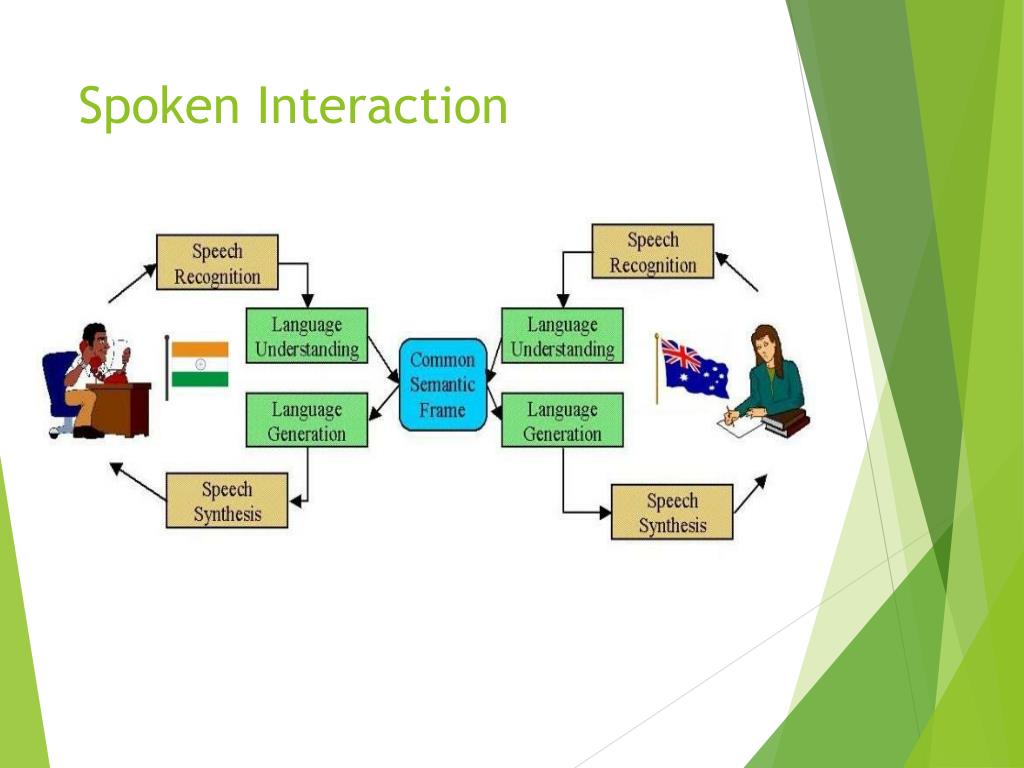 Spoken Interaction

Speech Recognition

Language Understanding

Language Generation

Speech Synthesis

Common Semantic Frame

Speech Recognition

Language Understanding

Language Generation

Speech Synthesis